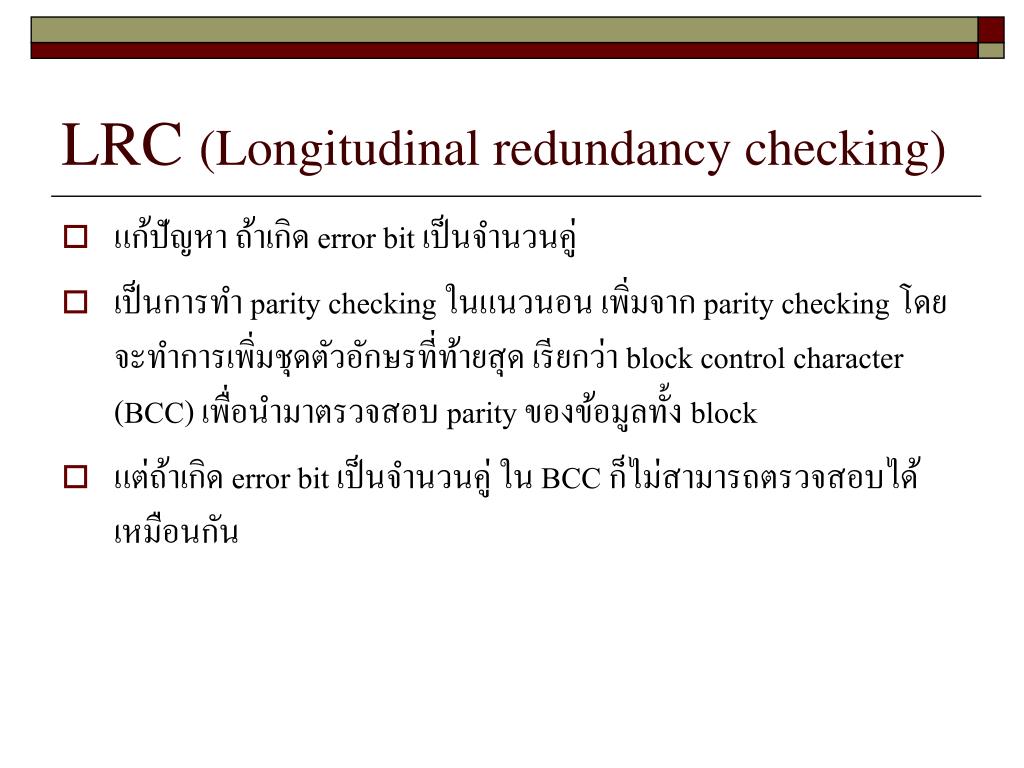 LRC (Longitudinal redundancy checking)

แก้ปัญหา ถ้าเกิด error bit เป็นจำนวนคู่

เป็นการทำ parity checking ในแนวนอน เพิ่มจาก parity checking โดยจะทำการเพิ่มชุดตัวอักษรที่ท้ายสุด เรียกว่า block control character (BCC) เพื่อนำมาตรวจสอบ parity ของข้อมูลทั้ง block

แต่ถ้าเกิด error bit เป็นจำนวนคู่ ใน BCC ก็ไม่สามารถตรวจสอบได้เหมือนกัน